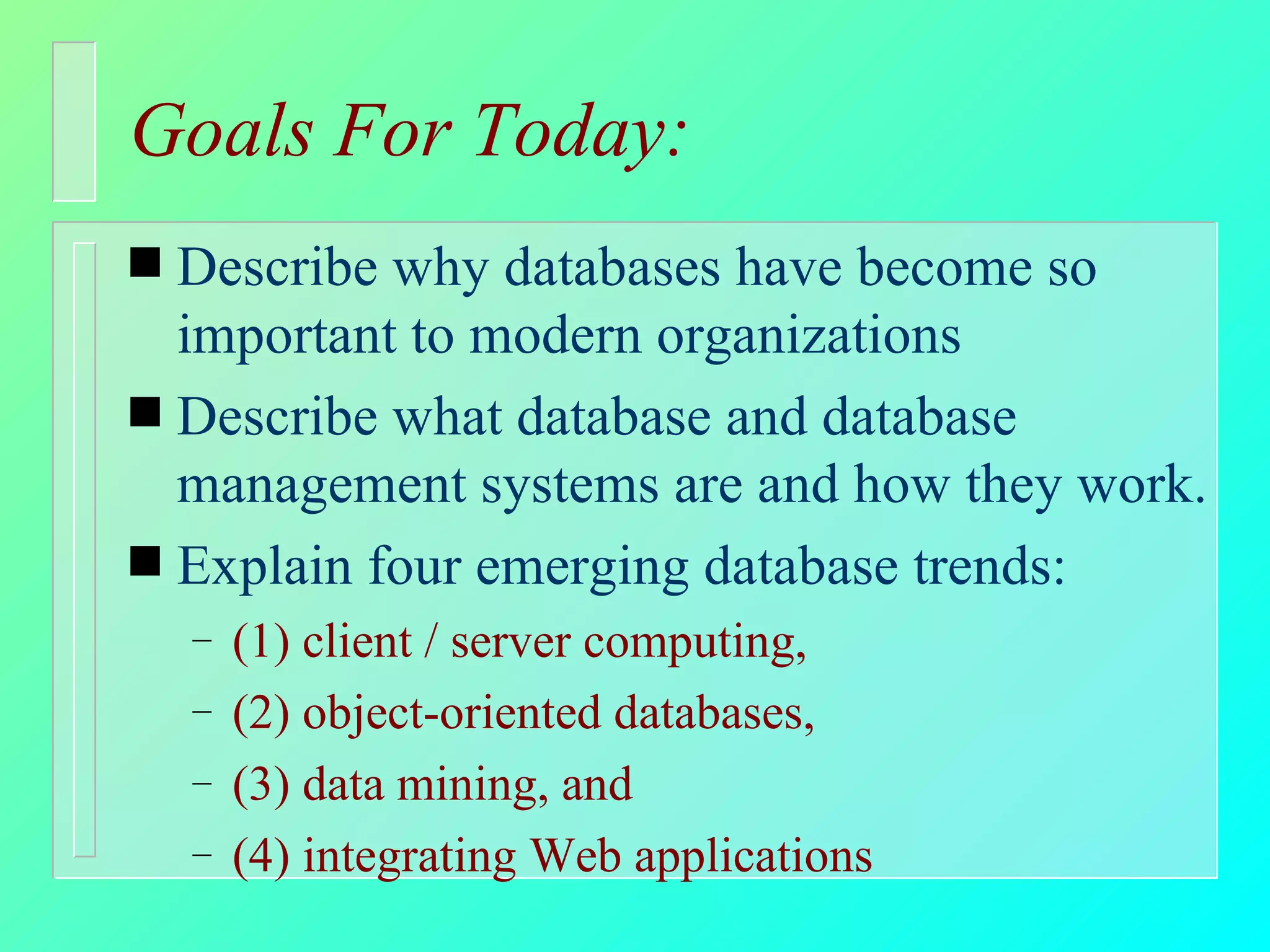 Goals For Today:

■ Describe why databases have become so important to modern organizations

■ Describe what database and database management systems are and how they work.

■ Explain four emerging database trends:

– (1) client / server computing,

– (2) object-oriented databases,

– (3) data mining, and

– (4) integrating Web applications